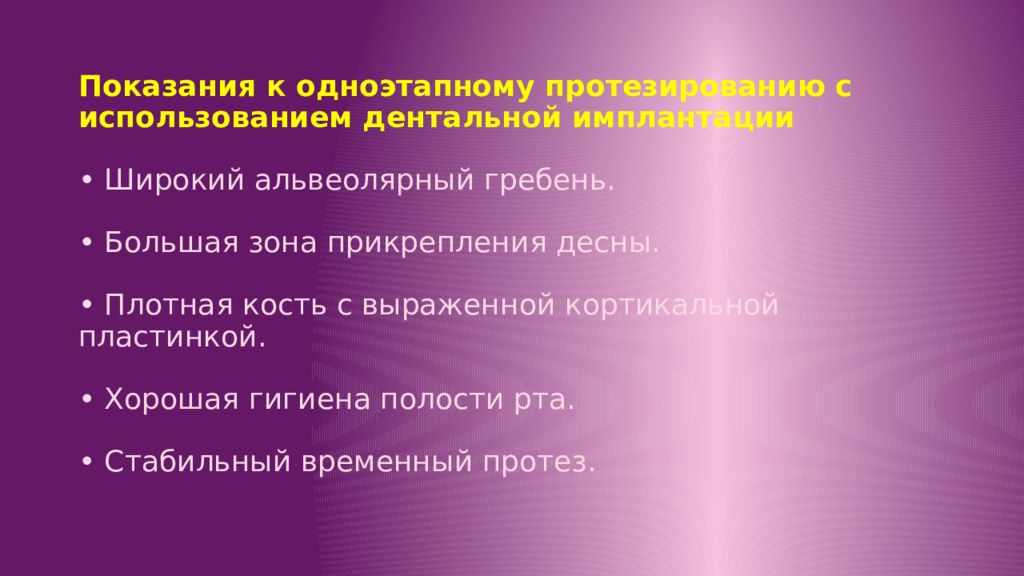 Показания к одноэтапному протезированию с использованием дентальной имплантации

• Широкий альвеолярный гребень.

• Большая зона прикрепления десны.

• Плотная кость с выраженной кортикальной пластинкой.

• Хорошая гигиена полости рта.

• Стабильный временный протез.